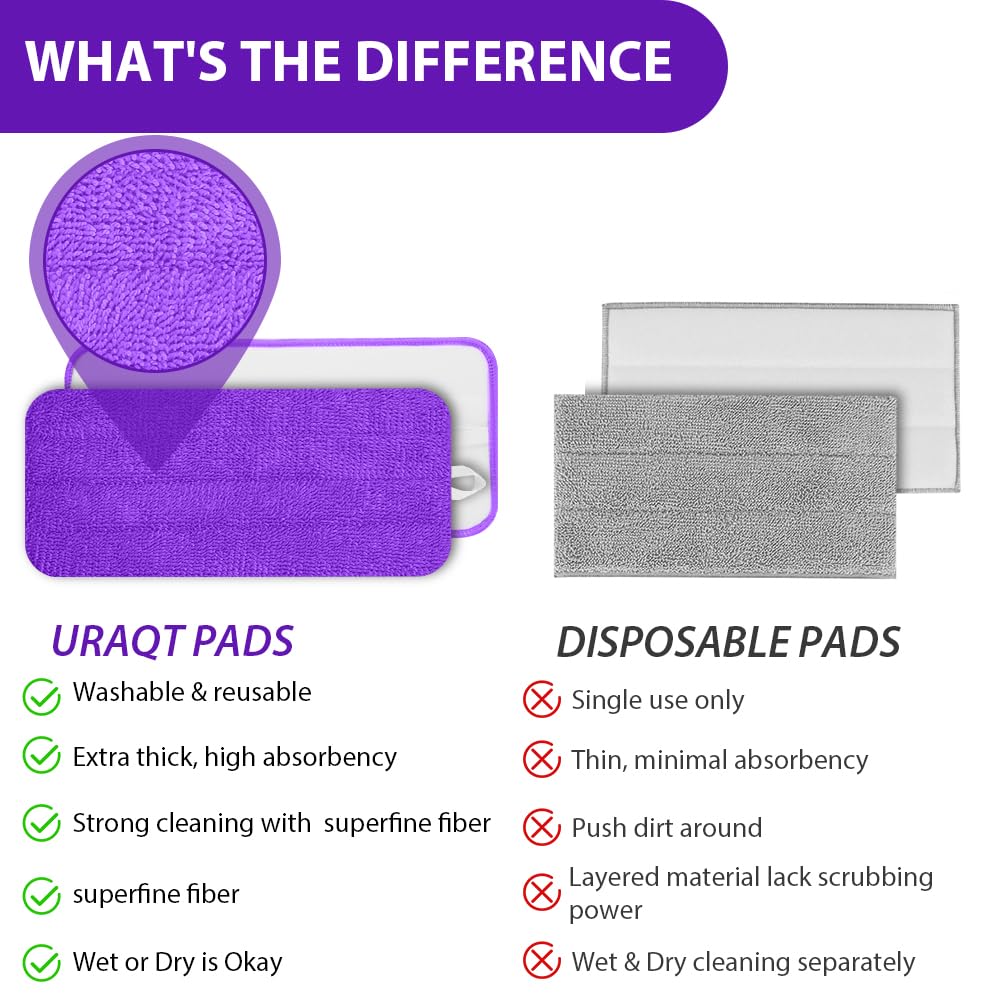 WHAT'S THE DIFFERENCE

URAQT PADS

Washable & reusable

Extra thick, high absorbency

Strong cleaning with superfine fiber

superfine fiber

Wet or Dry is Okay

DISPOSABLE PADS

Single use only

Thin, minimal absorbency

Push dirt around

Layered material lack scrubbing power

Wet & Dry cleaning separately